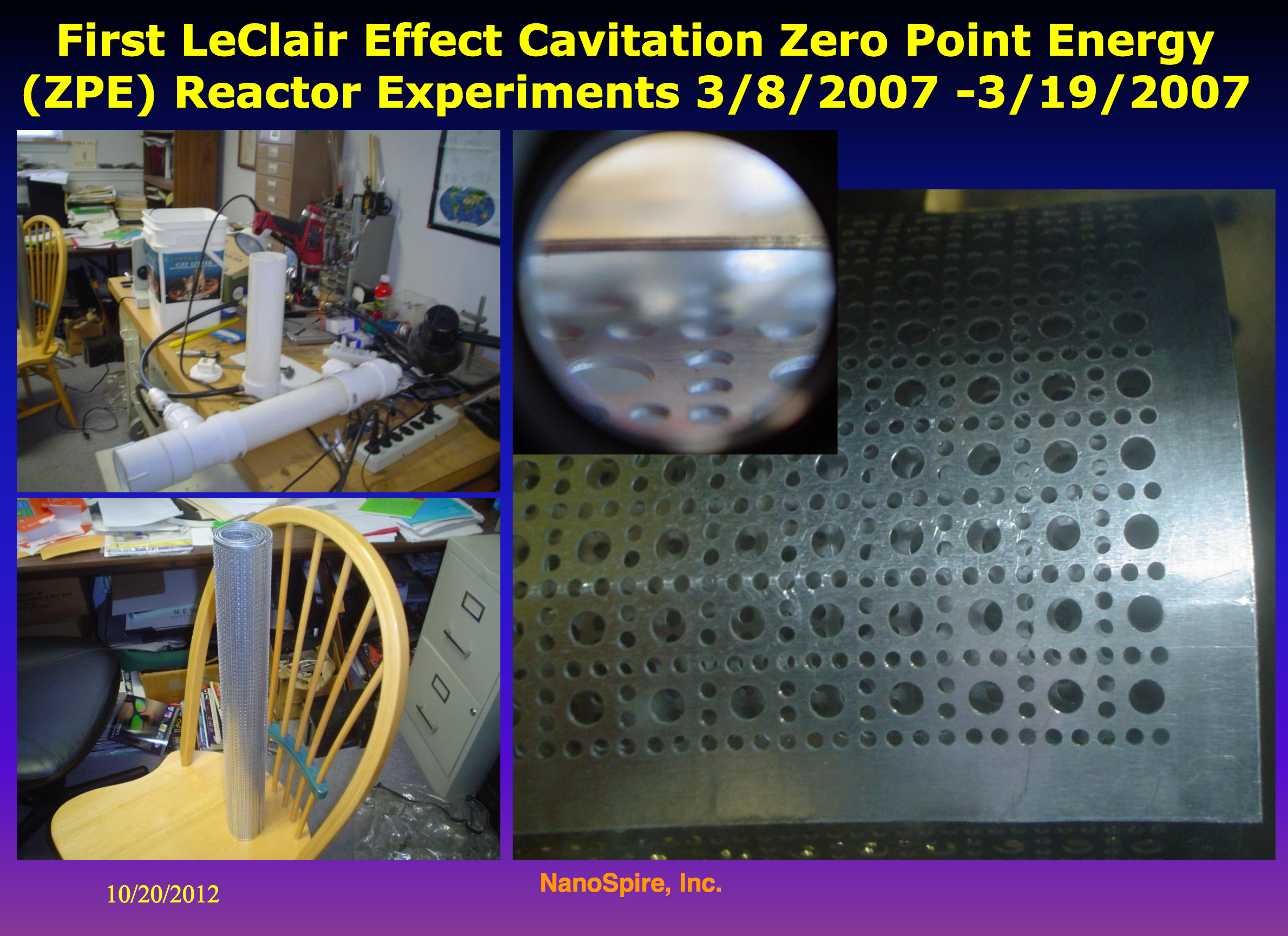 First LeClair Effect Cavitation Zero Point Energy (ZPE) Reactor Experiments 3/8/2007 -3/19/2007

10/20/2012

NanoSpire, Inc.